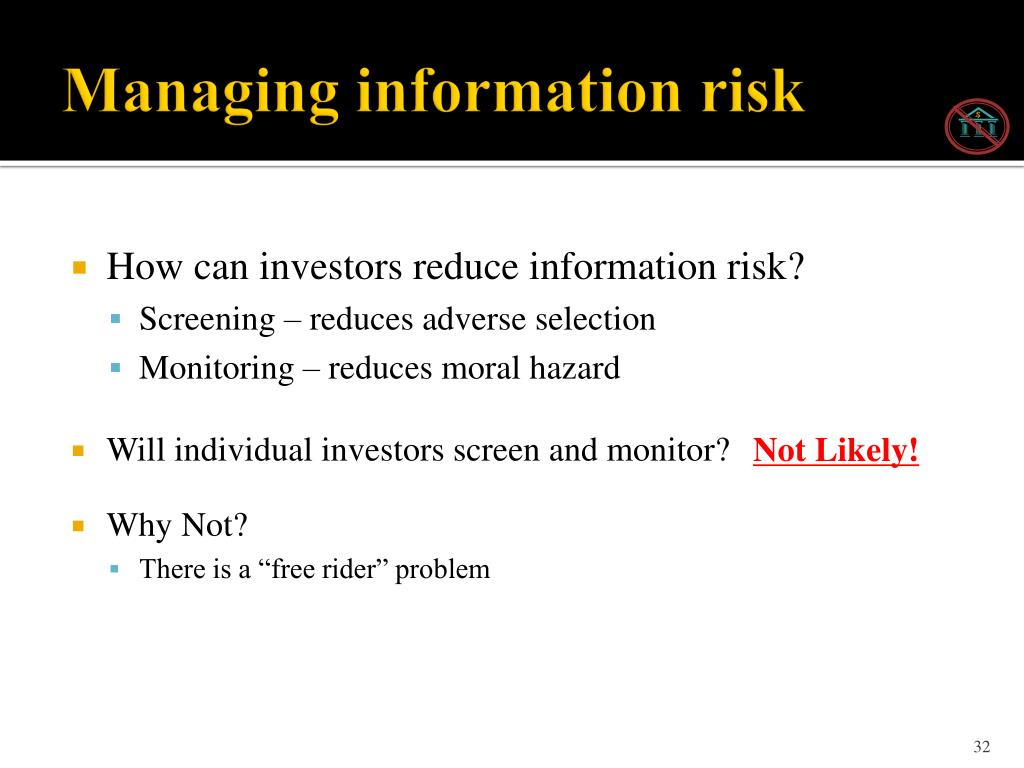 Managing information risk

How can investors reduce information risk?
Screening – reduces adverse selection
Monitoring – reduces moral hazard

Will individual investors screen and monitor? Not Likely!

Why Not?
There is a “free rider” problem

32